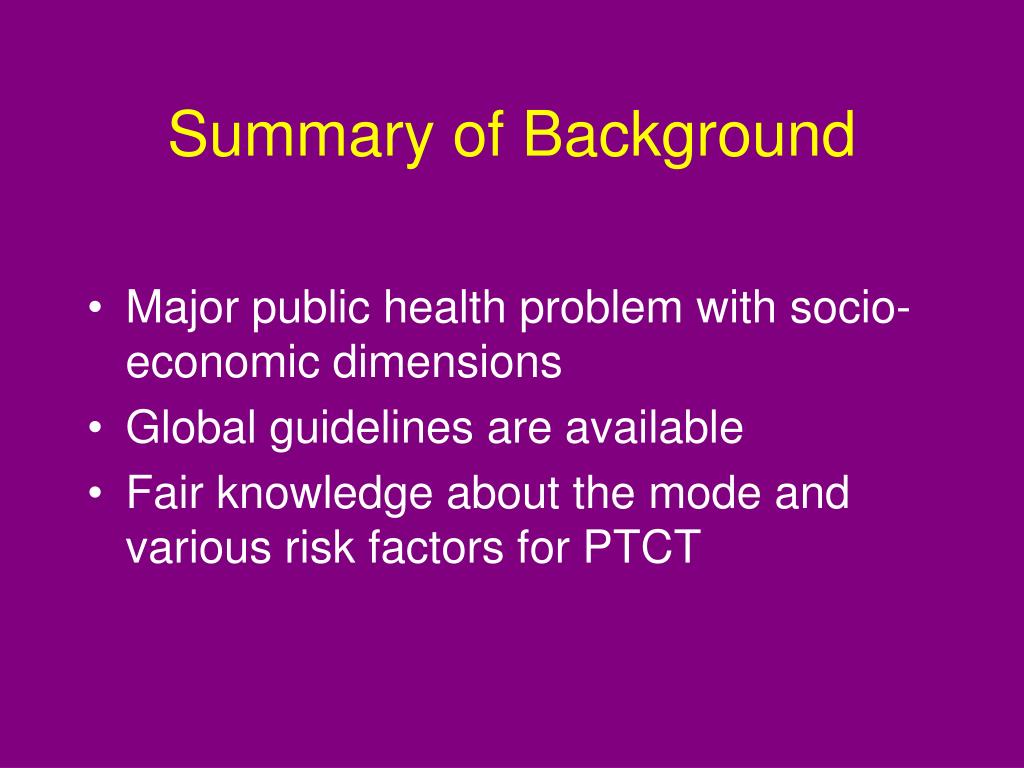 Summary of Background

• Major public health problem with socio-economic dimensions
• Global guidelines are available
• Fair knowledge about the mode and various risk factors for PTCT